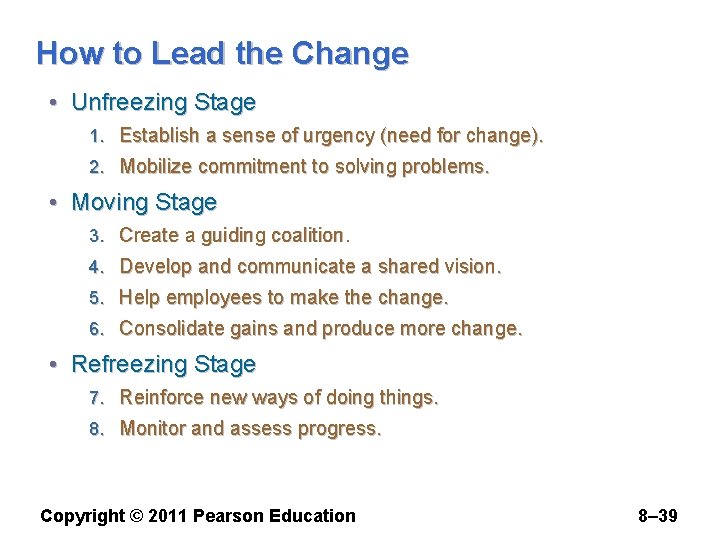 How to Lead the Change

• Unfreezing Stage
1. Establish a sense of urgency (need for change).
2. Mobilize commitment to solving problems.

• Moving Stage
3. Create a guiding coalition.
4. Develop and communicate a shared vision.
5. Help employees to make the change.
6. Consolidate gains and produce more change.

• Refreezing Stage
7. Reinforce new ways of doing things.
8. Monitor and assess progress.

Copyright © 2011 Pearson Education

8–39